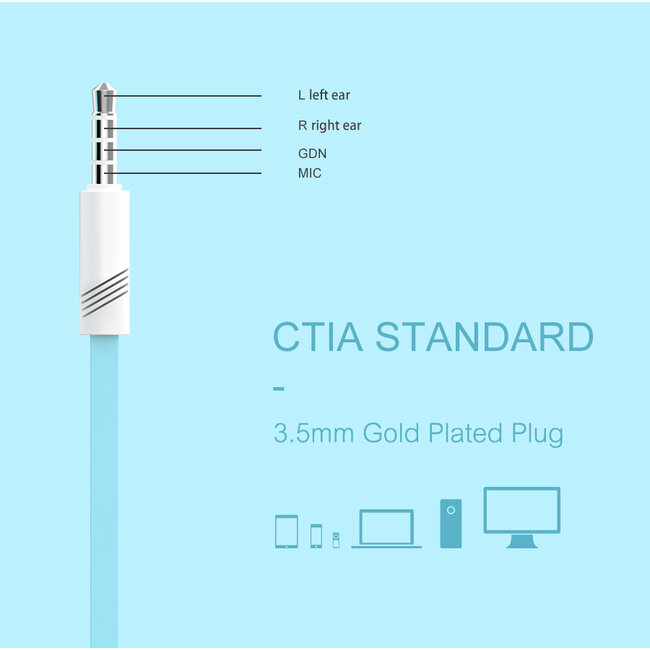 L left ear

R right ear

GDN

MIC

CTIA STANDARD

-

3.5mm Gold Plated Plug